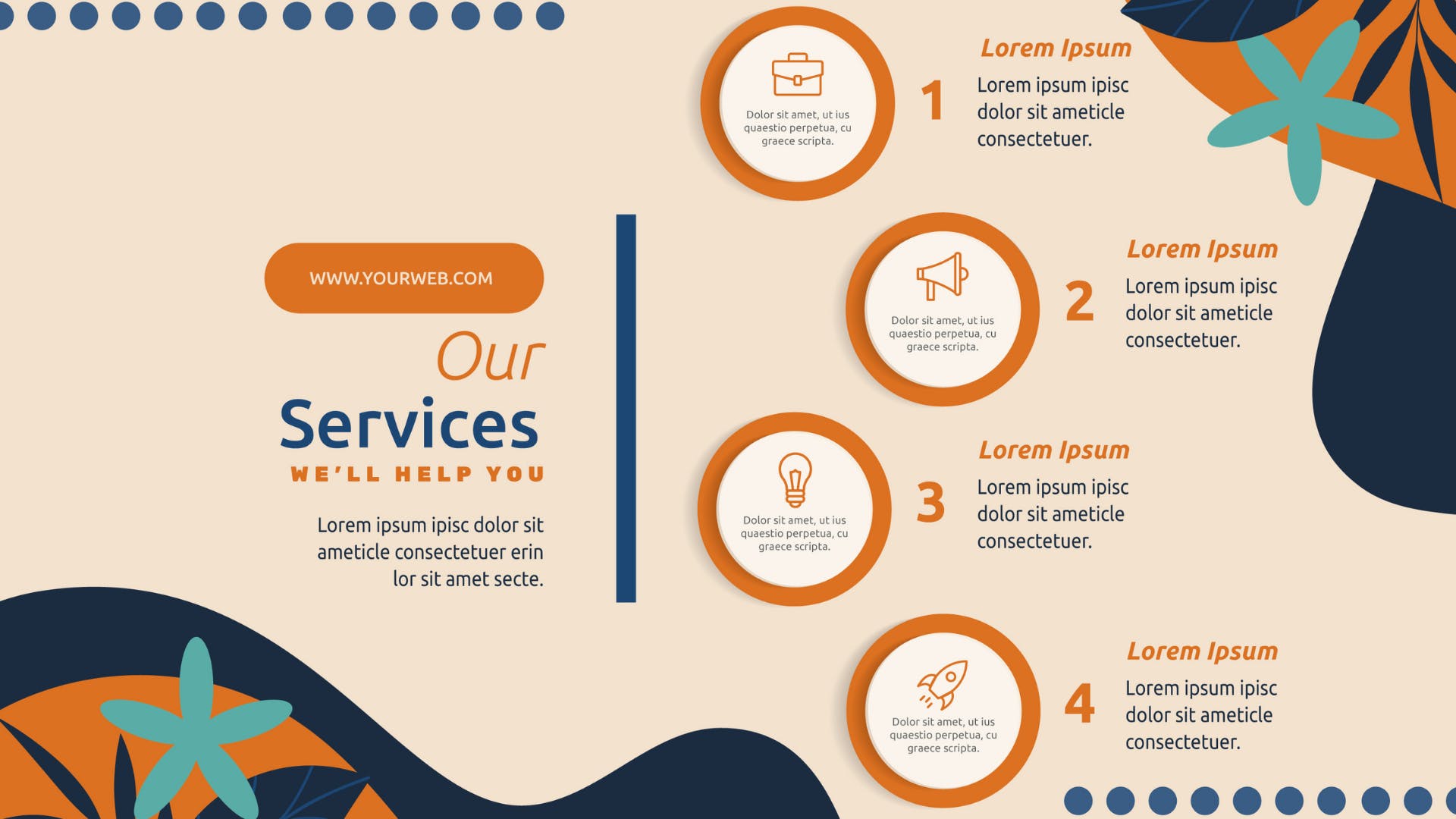 WWW.YOURWEB.COM

Our
Services
WE'LL HELP YOU

Lorem ipsum ipisc dolor sit ameticle consectetuer erin lor sit amet secte.

Dolor sit amet, ut ius quaestio perpetua, cu graece scripta.

1
Lorem Ipsum
Lorem ipsum ipisc dolor sit ameticle consectetuer.

Dolor sit amet, ut ius quaestio perpetua, cu graece scripta.

2
Lorem Ipsum
Lorem ipsum ipisc dolor sit ameticle consectetuer.

Dolor sit amet, ut ius quaestio perpetua, cu graece scripta.

3
Lorem Ipsum
Lorem ipsum ipisc dolor sit ameticle consectetuer.

Dolor sit amet, ut ius quaestio perpetua, cu graece scripta.

4
Lorem Ipsum
Lorem ipsum ipisc dolor sit ameticle consectetuer.